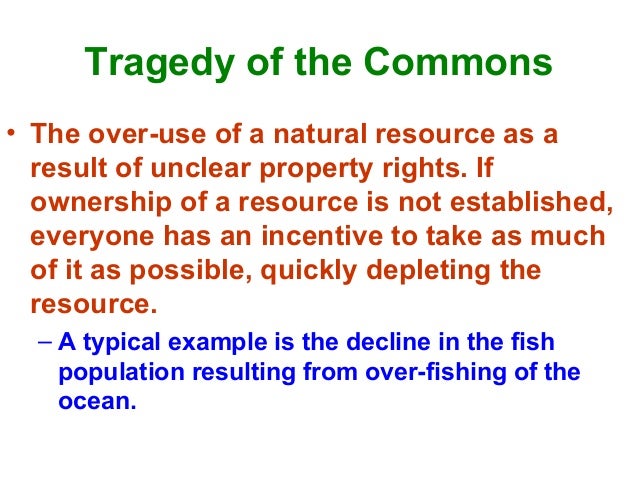 Tragedy of the Commons

• The over-use of a natural resource as a result of unclear property rights. If ownership of a resource is not established, everyone has an incentive to take as much of it as possible, quickly depleting the resource.

– A typical example is the decline in the fish population resulting from over-fishing of the ocean.